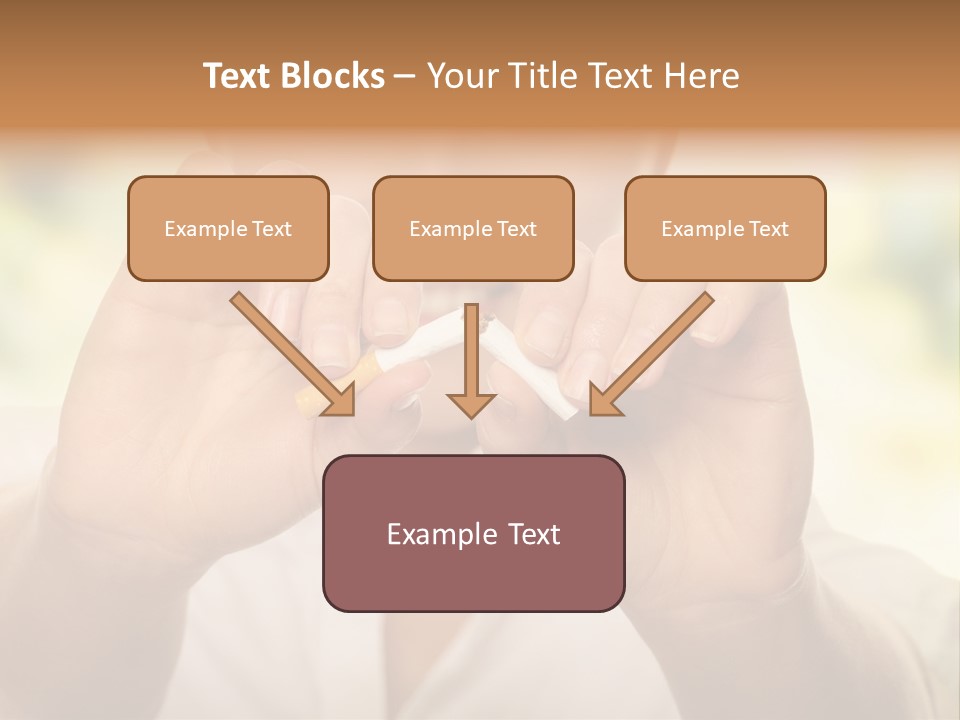 Text Blocks – Your Title Text Here

Example Text

Example Text

Example Text

Example Text